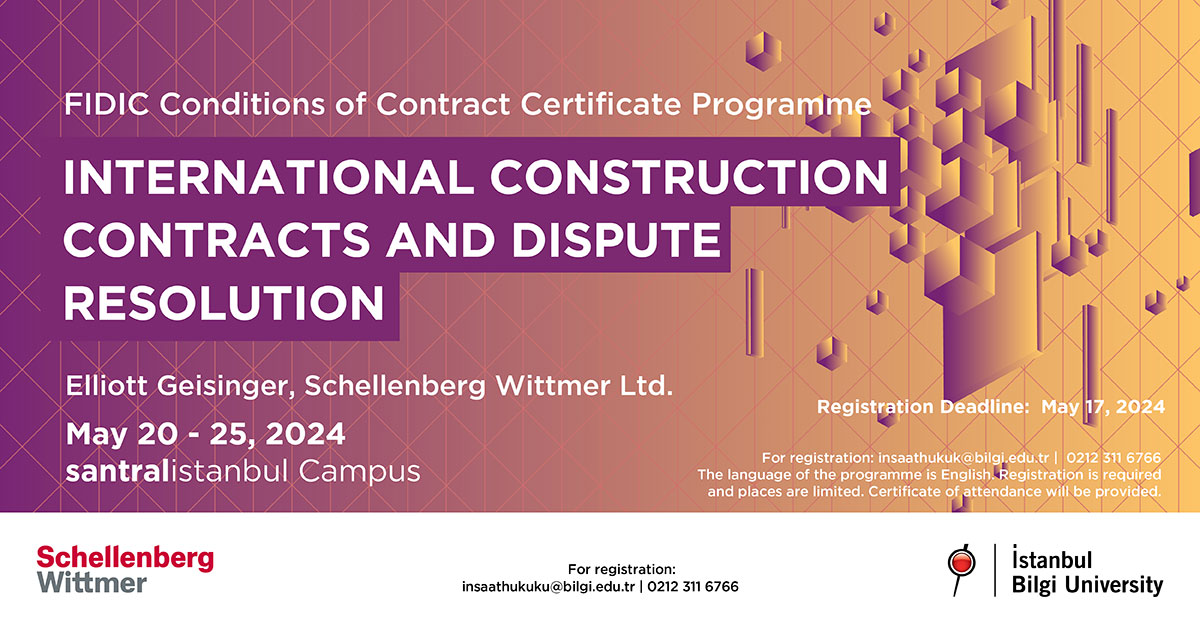 FIDIC Conditions of Contract Certificate Programme

INTERNATIONAL CONSTRUCTION CONTRACTS AND DISPUTE RESOLUTION

Elliott Geisinger, Schellenberg Wittmer Ltd.

May 20 - 25, 2024
santralistanbul Campus

Registration Deadline: May 17, 2024

For registration: insaathukuk@bilgi.edu.tr | 0212 311 6766
The language of the programme is English. Registration is required and places are limited. Certificate of attendance will be provided.

Schellenberg Wittmer

For registration:
insaathukuku@bilgi.edu.tr | 0212 311 6766

İstanbul Bilgi University